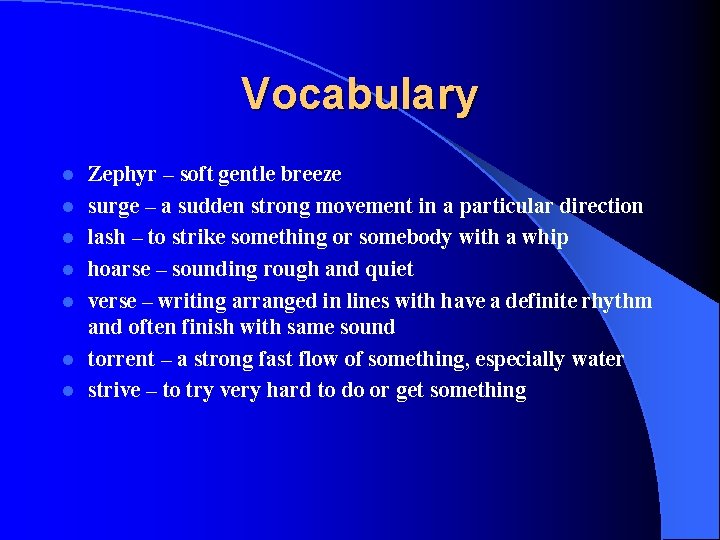 Vocabulary

• Zephyr – soft gentle breeze
• surge – a sudden strong movement in a particular direction
• lash – to strike something or somebody with a whip
• hoarse – sounding rough and quiet
• verse – writing arranged in lines with have a definite rhythm and often finish with same sound
• torrent – a strong fast flow of something, especially water
• strive – to try very hard to do or get something